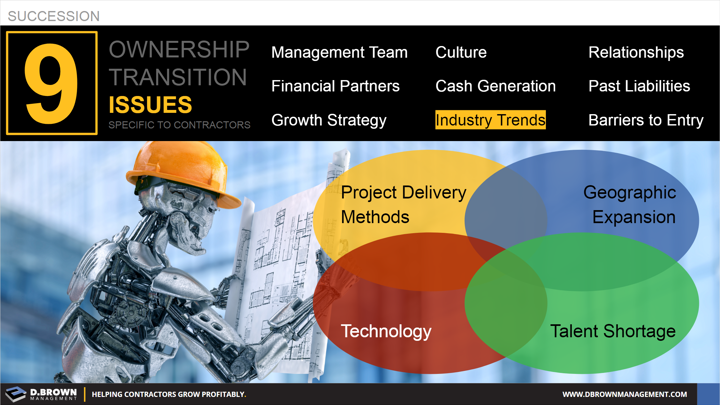 SUCCESSION

9 OWNERSHIP TRANSITION ISSUES SPECIFIC TO CONTRACTORS

Management Team
Financial Partners
Growth Strategy

Culture
Cash Generation
Industry Trends

Relationships
Past Liabilities
Barriers to Entry

Project Delivery Methods

Geographic Expansion

Technology

Talent Shortage

D.BROWN MANAGEMENT | HELPING CONTRACTORS GROW PROFITABLY.

WWW.DBROWNMANAGEMENT.COM